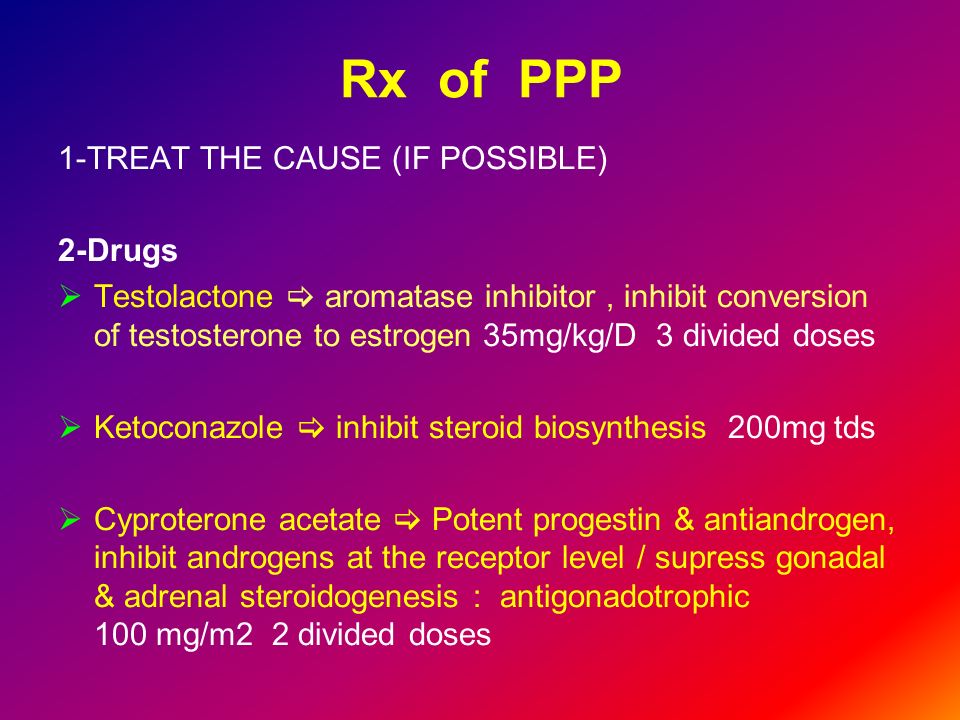 Rx of PPP

1-TREAT THE CAUSE (IF POSSIBLE)

2-Drugs

➢ Testolactone ⇨ aromatase inhibitor , inhibit conversion of testosterone to estrogen 35mg/kg/D 3 divided doses

➢ Ketoconazole ⇨ inhibit steroid biosynthesis 200mg tds

➢ Cyproterone acetate ⇨ Potent progestin & antiandrogen, inhibit androgens at the receptor level / supress gonadal & adrenal steroidogenesis : antigonadotrophic 100 mg/m2 2 divided doses